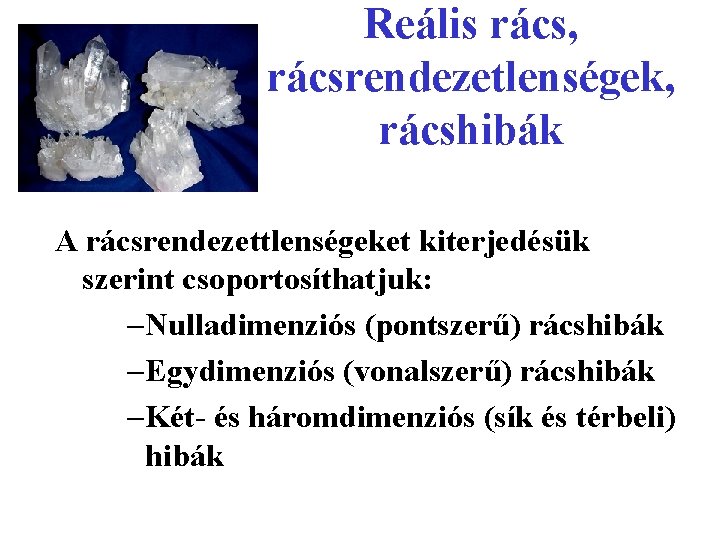 Reális rács, rácsrendezetlenségek, rácshibák

A rácsrendezettlenségeket kiterjedésük szerint csoportosíthatjuk:

–Nulladimenziós (pontszerű) rácshibák

–Egydimenziós (vonalszerű) rácshibák

–Két- és háromdimenziós (sík és térbeli) hibák